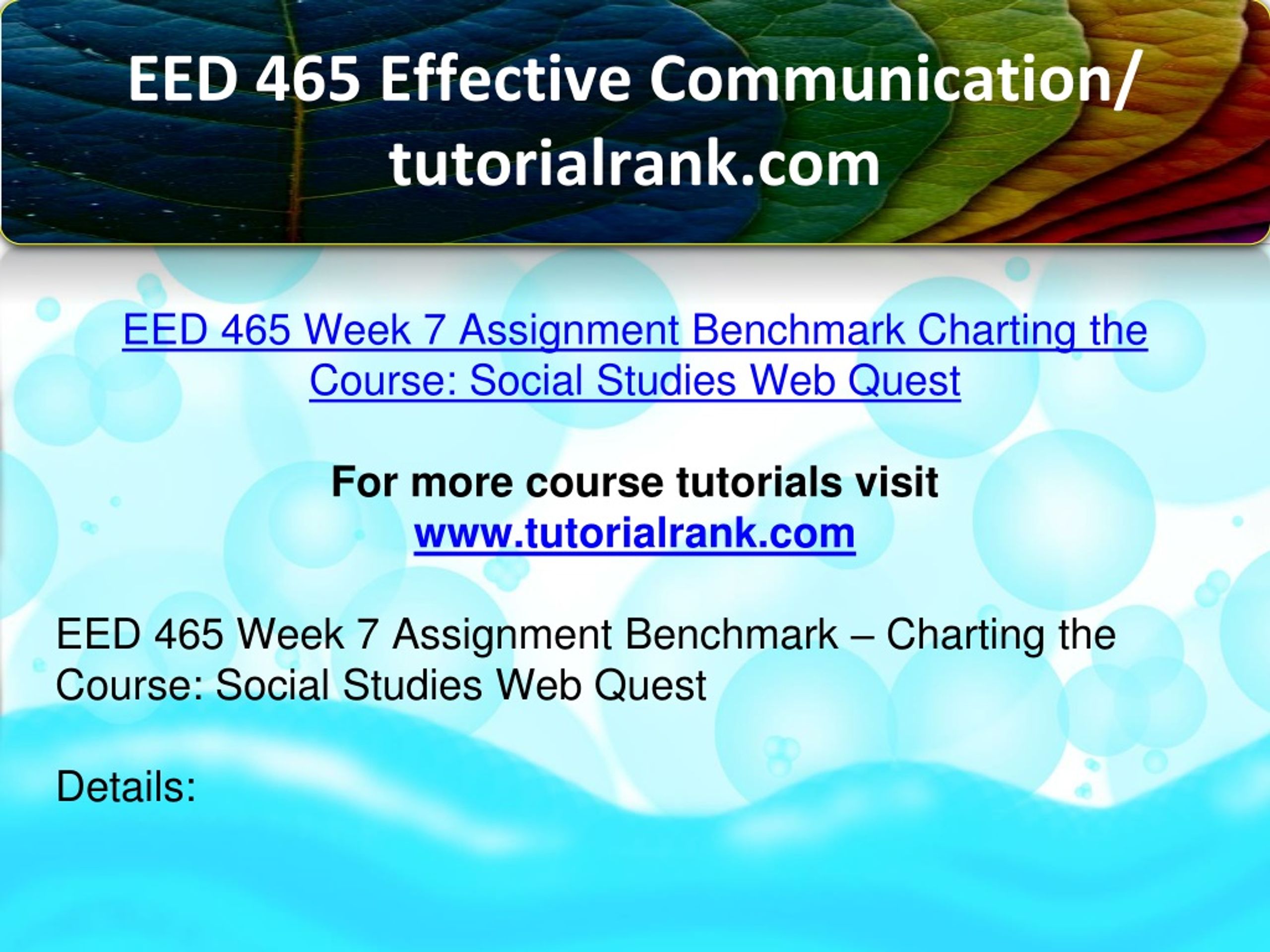 EED 465 Effective Communication/ tutorialrank.com

EED 465 Week 7 Assignment Benchmark Charting the Course: Social Studies Web Quest

For more course tutorials visit
www.tutorialrank.com

EED 465 Week 7 Assignment Benchmark – Charting the Course: Social Studies Web Quest

Details: